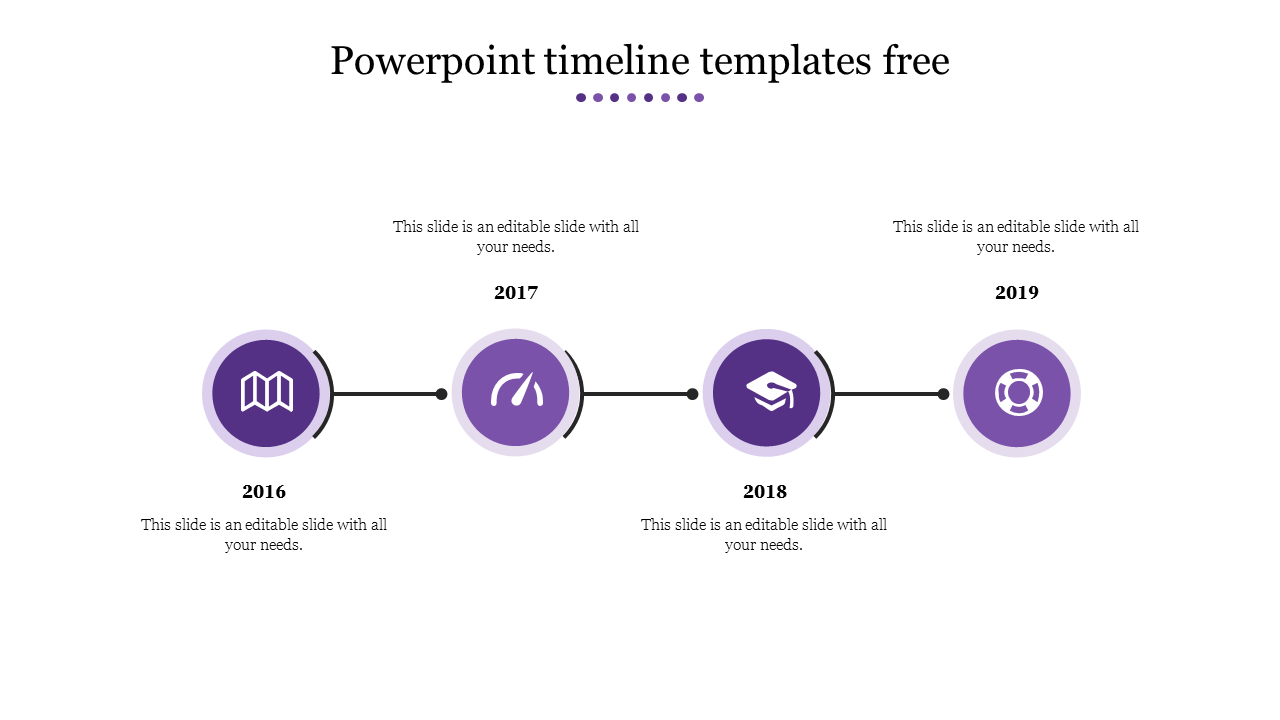 Powerpoint timeline templates free

This slide is an editable slide with all your needs.

2017

This slide is an editable slide with all your needs.

2019

2016

This slide is an editable slide with all your needs.

2018

This slide is an editable slide with all your needs.